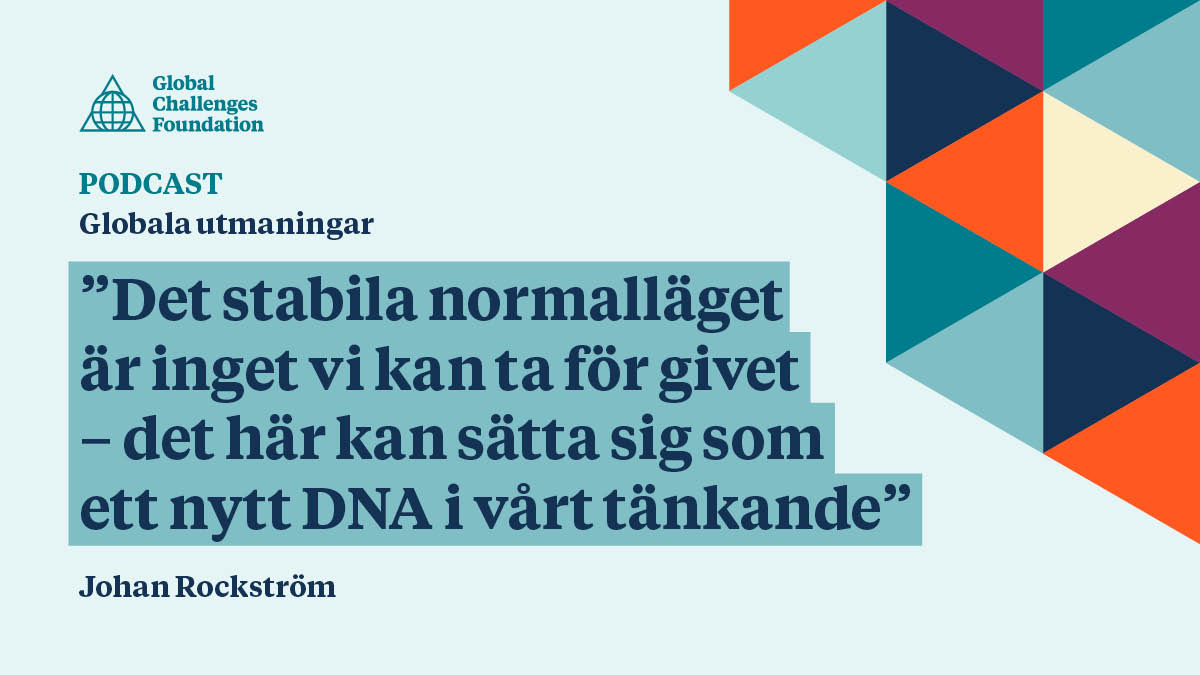 Global Challenges Foundation

PODCAST
Globala utmaningar

”Det stabila normalläget är inget vi kan ta för givet – det här kan sätta sig som ett nytt DNA i vårt tänkande”

Johan Rockström